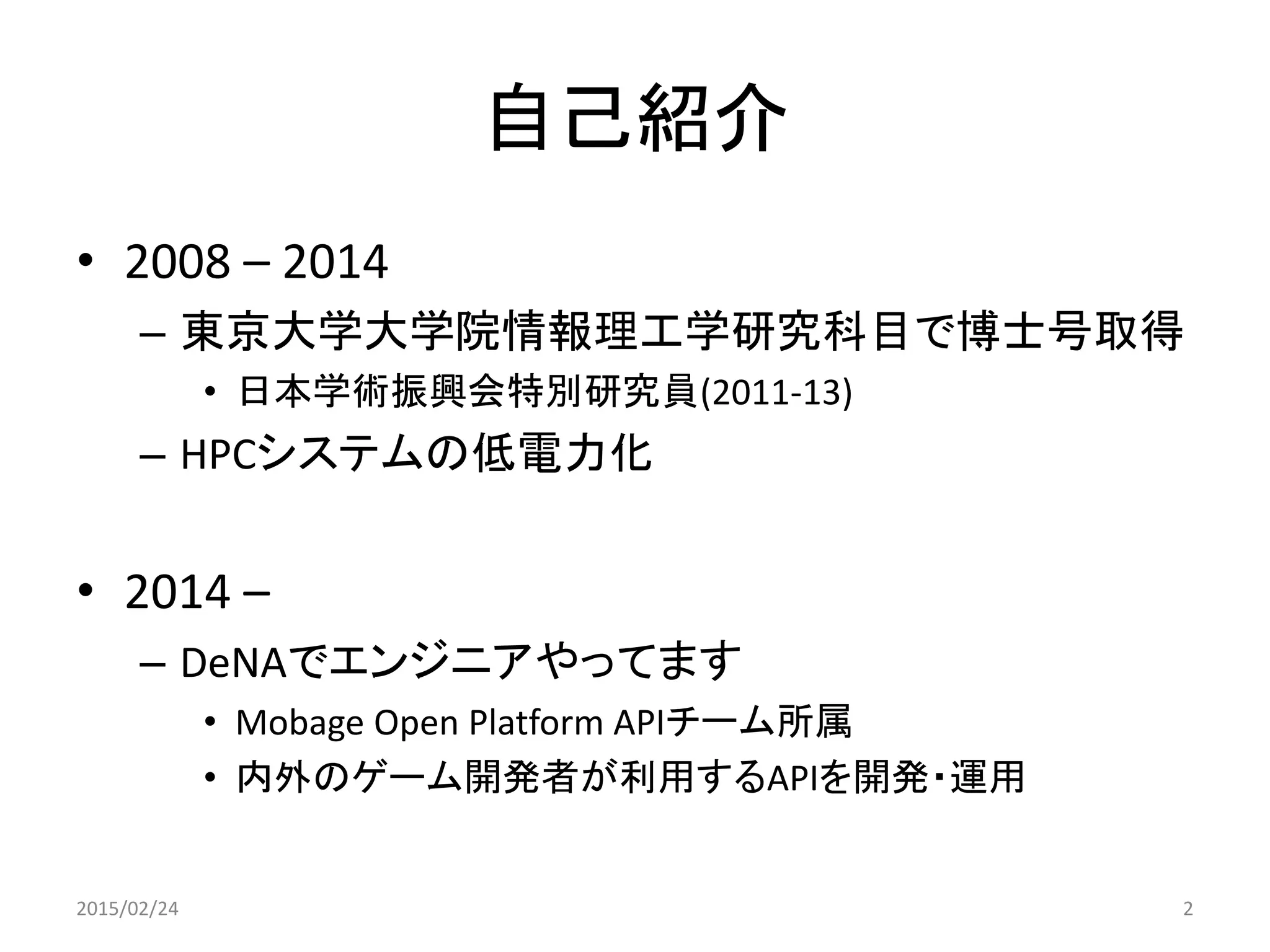 自己紹介

• 2008 – 2014
– 東京大学大学院情報理工学研究科目で博士号取得
• 日本学術振興会特別研究員(2011-13)
– HPCシステムの低電力化

• 2014 –
– DeNAでエンジニアやってます
• Mobage Open Platform APIチーム所属
• 内外のゲーム開発者が利用するAPIを開発・運用

2015/02/24

2